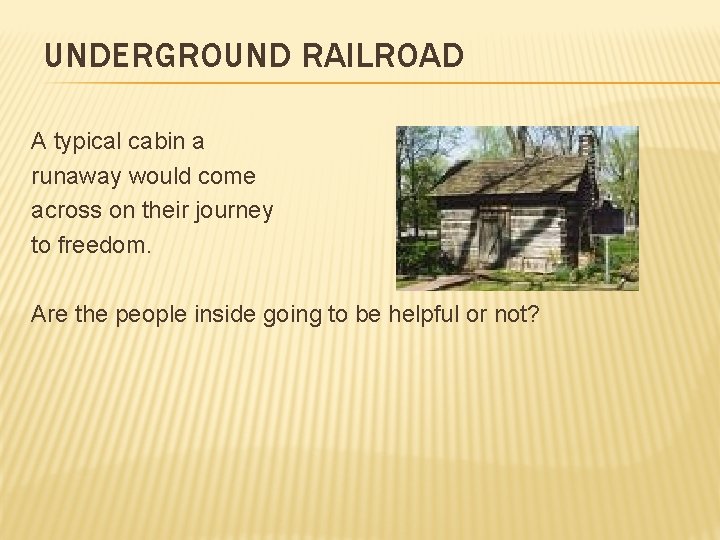 UNDERGROUND RAILROAD

A typical cabin a runaway would come across on their journey to freedom.

Are the people inside going to be helpful or not?